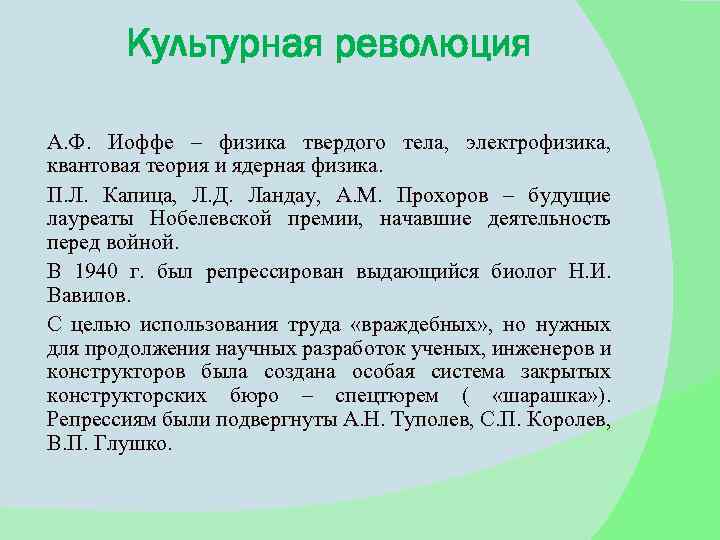 Культурная революция

А.Ф. Иоффе – физика твердого тела, электрофизика, квантовая теория и ядерная физика.

П.Л. Капица, Л.Д. Ландау, А.М. Прохоров – будущие лауреаты Нобелевской премии, начавшие деятельность перед войной.

В 1940 г. был репрессирован выдающийся биолог Н.И. Вавилов.

С целью использования труда «враждебных», но нужных для продолжения научных разработок ученых, инженеров и конструкторов была создана особая система закрытых конструкторских бюро – спецтюрем ( «шарашка»). Репрессиям были подвергнуты А.Н. Туполев, С.П. Королев, В.П. Глушко.